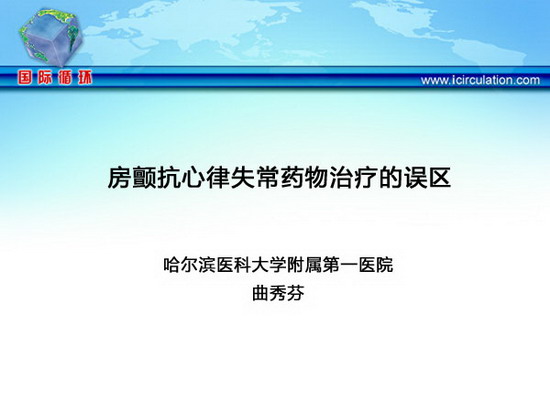 国际循环

www.icirculation.com

房颤抗心律失常药物治疗的误区

哈尔滨医科大学附属第一医院
曲秀芬